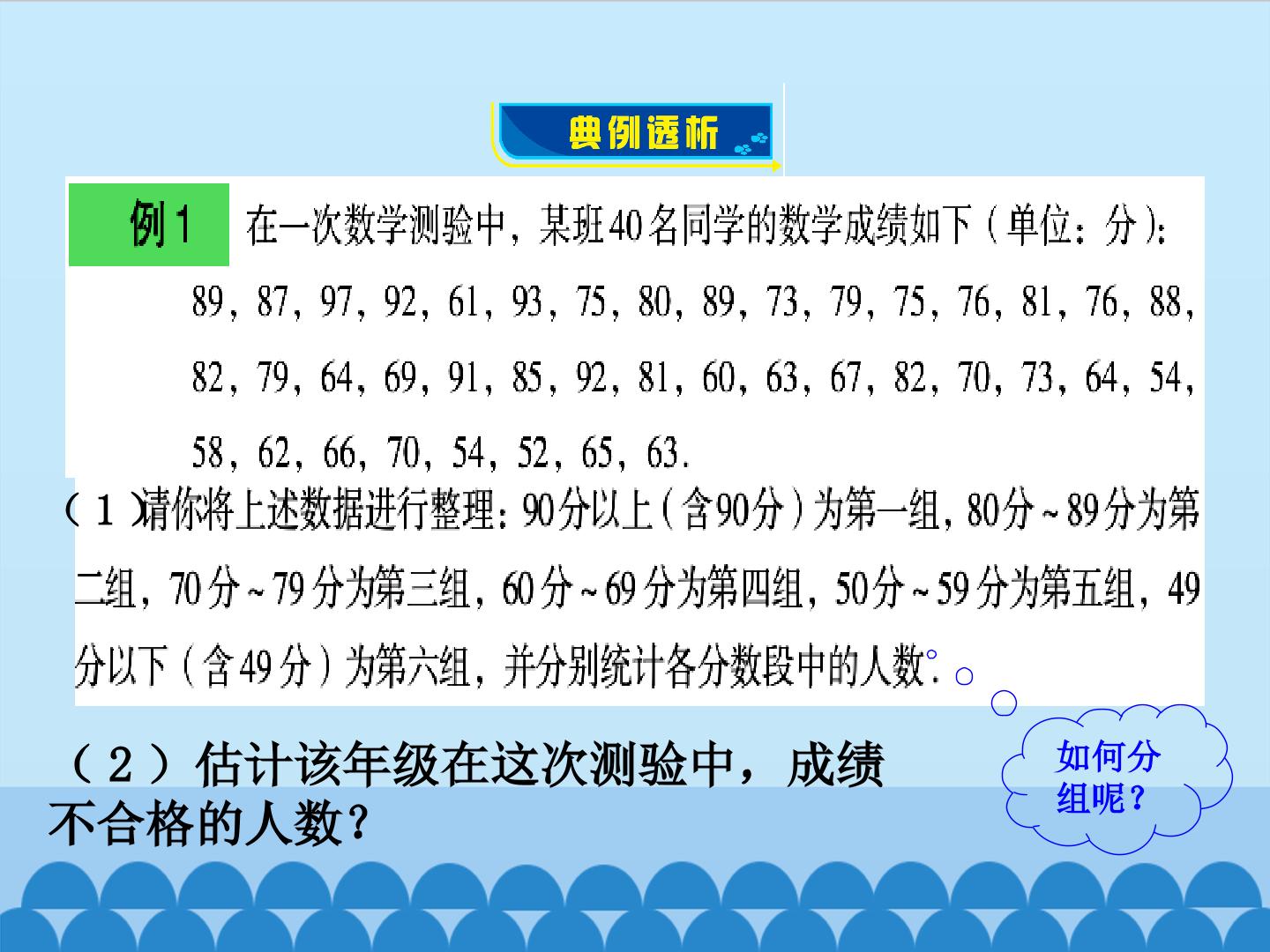 典例透析

例1 在一次数学测验中，某班40名同学的数学成绩如下（单位：分）：

89，87，97，92，61，93，75，80，89，73，79，75，76，81，76，88，82，79，64，69，91，85，92，81，60，63，67，82，70，73，64，54，58，62，66，70，54，52，65，63.

（1）请你将上述数据进行整理：90分以上（含90分）为第一组，80分~89分为第二组，70分~79分为第三组，60分~69分为第四组，50分~59分为第五组，49分以下（含49分）为第六组，并分别统计各分数段中的人数.

（2）估计该年级在这次测验中，成绩不合格的人数？

如何分组呢？